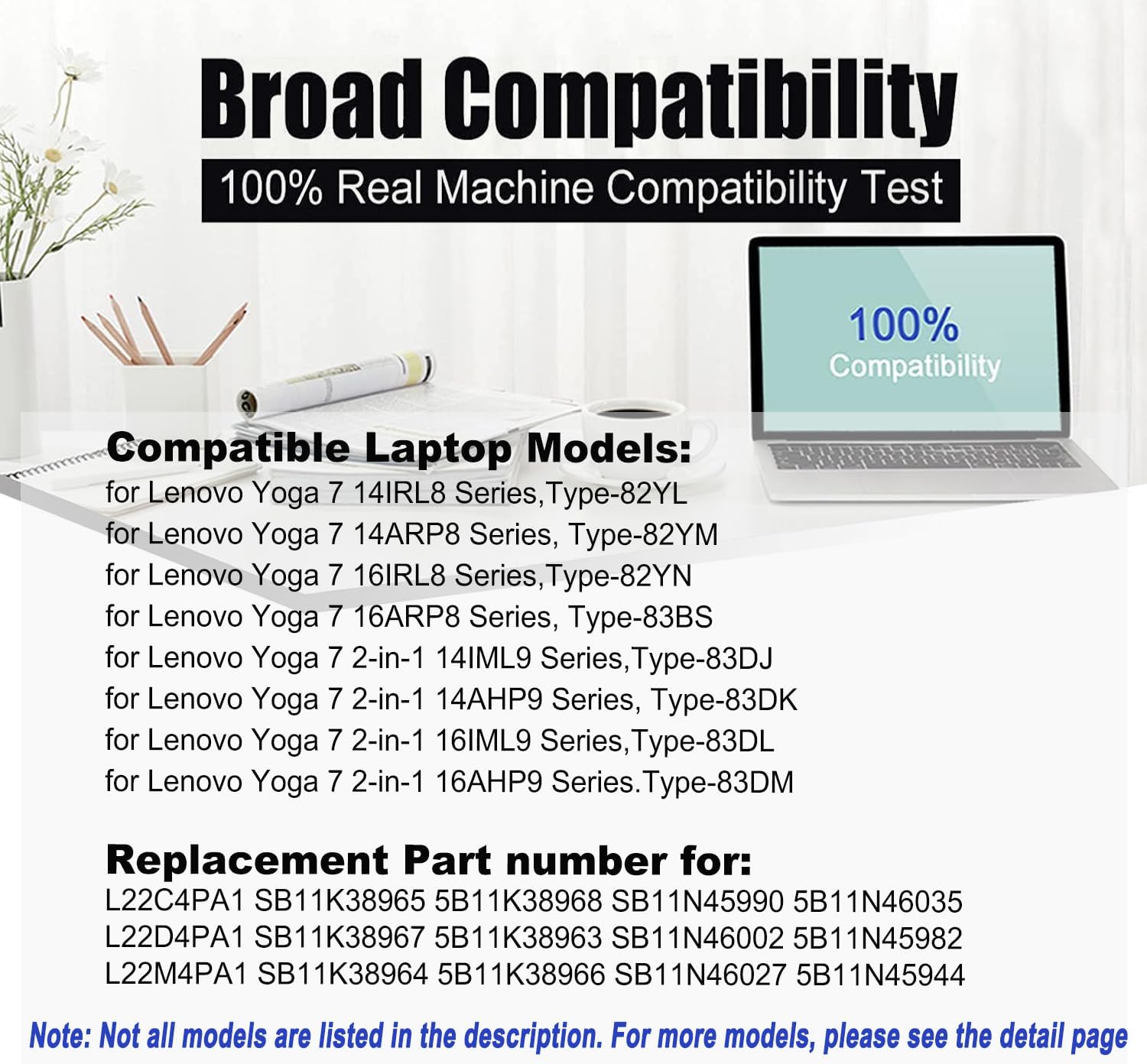 Broad Compatibility

100% Real Machine Compatibility Test

100%
Compatibility

Compatible Laptop Models:
for Lenovo Yoga 7 14IRL8 Series,Type-82YL
for Lenovo Yoga 7 14ARP8 Series, Type-82YM
for Lenovo Yoga 7 16IRL8 Series,Type-82YN
for Lenovo Yoga 7 16ARP8 Series, Type-83BS
for Lenovo Yoga 7 2-in-1 14IML9 Series,Type-83DJ
for Lenovo Yoga 7 2-in-1 14AHP9 Series, Type-83DK
for Lenovo Yoga 7 2-in-1 16IML9 Series,Type-83DL
for Lenovo Yoga 7 2-in-1 16AHP9 Series.Type-83DM

Replacement Part number for:
L22C4PA1 SB11K38965 5B11K38968 SB11N45990 5B11N46035
L22D4PA1 SB11K38967 5B11K38963 SB11N46002 5B11N45982
L22M4PA1 SB11K38964 5B11K38966 SB11N46027 5B11N45944

Note: Not all models are listed in the description. For more models, please see the detail page